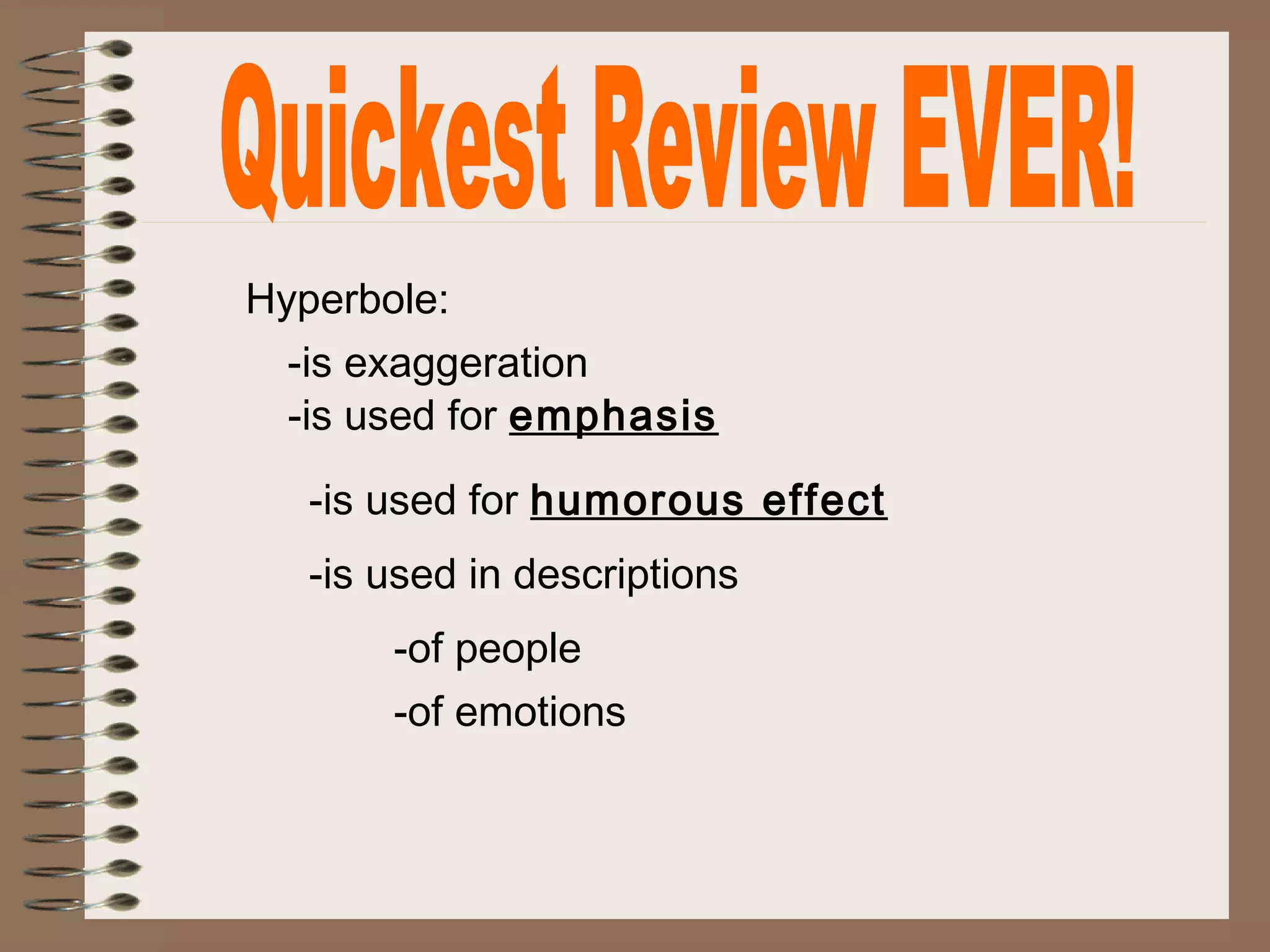 Quickest Review EVER!

Hyperbole:

-is exaggeration
-is used for emphasis

-is used for humorous effect

-is used in descriptions

-of people

-of emotions